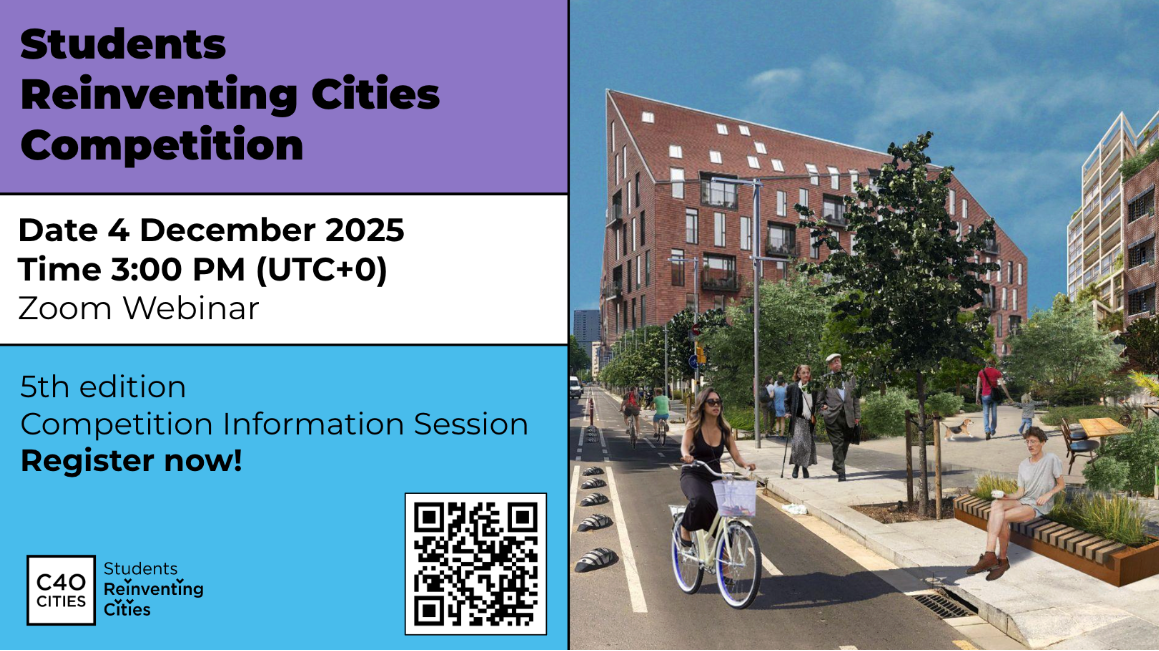 Students Reinventing Cities Competition

Date 4 December 2025
Time 3:00 PM (UTC+0)
Zoom Webinar

5th edition
Competition Information Session
Register now!

C40 CITIES

Students Reinventing Cities